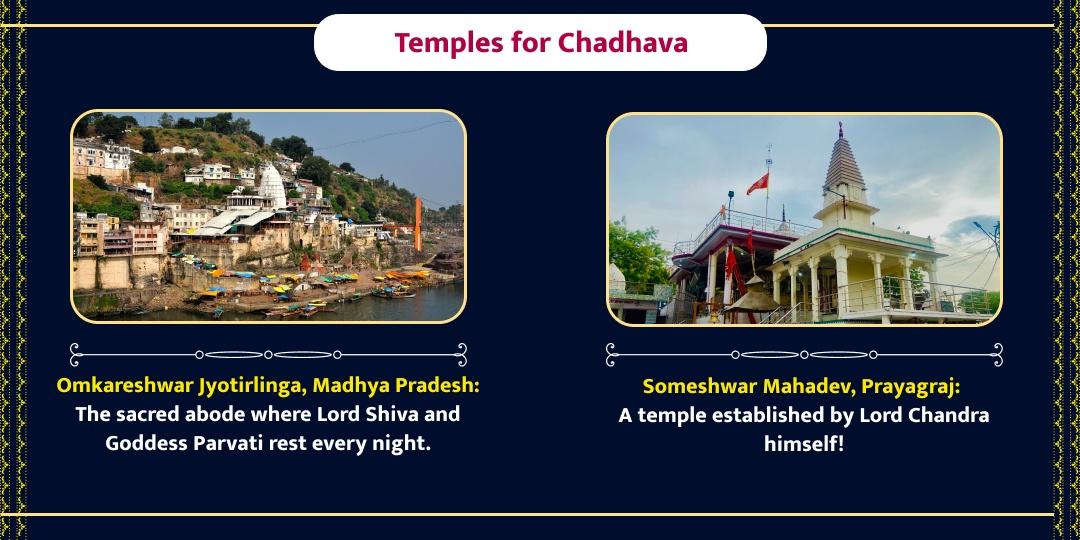 Temples for Chadhava

Omkareshwar Jyotirlinga, Madhya Pradesh:
The sacred abode where Lord Shiva and Goddess Parvati rest every night.

Someshwar Mahadev, Prayagraj:
A temple established by Lord Chandra himself!